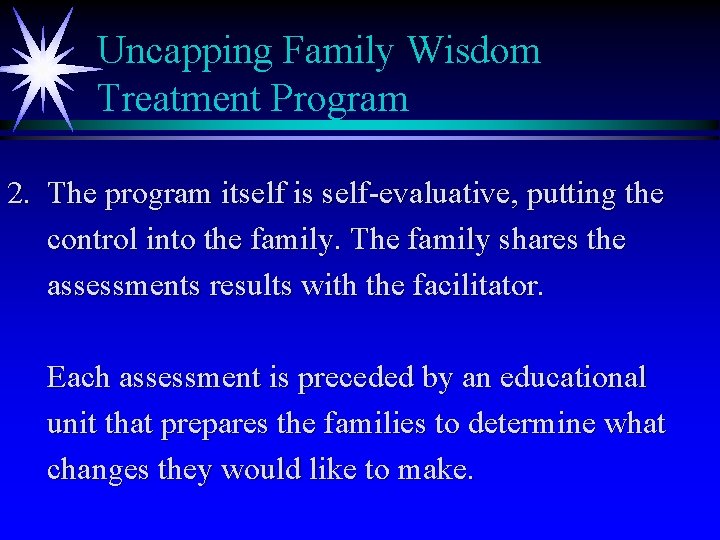 Uncapping Family Wisdom Treatment Program

2. The program itself is self-evaluative, putting the control into the family. The family shares the assessments results with the facilitator.

Each assessment is preceded by an educational unit that prepares the families to determine what changes they would like to make.